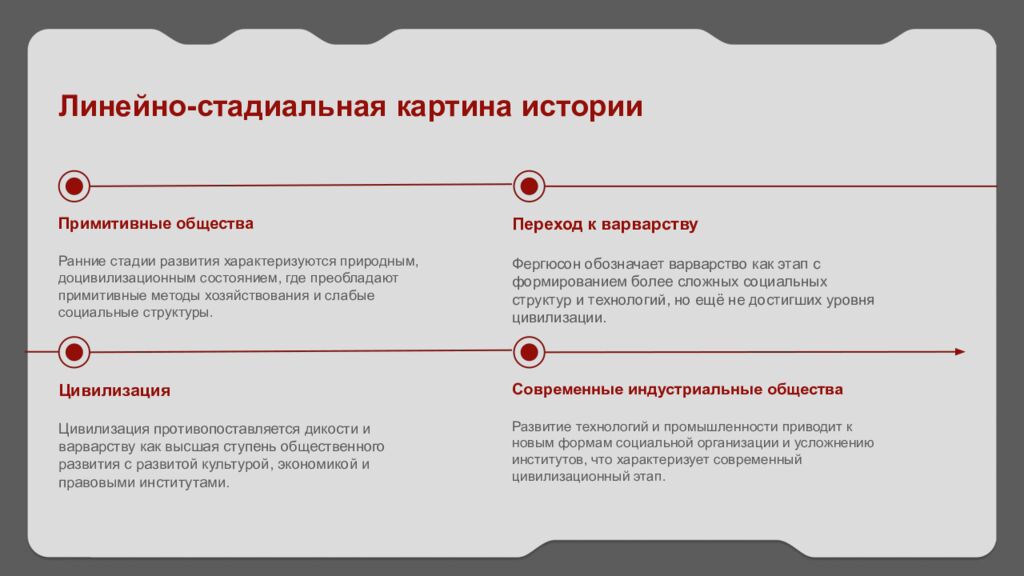 Линейно-стадиальная картина истории

Примитивные общества

Ранние стадии развития характеризуются природным, доцивилизационным состоянием, где преобладают примитивные методы хозяйствования и слабые социальные структуры.

Переход к варварству

Фергюсон обозначает варварство как этап с формированием более сложных социальных структур и технологий, но ещё не достигших уровня цивилизации.

Цивилизация

Цивилизация противопоставляется дикости и варварству как высшая ступень общественного развития с развитой культурой, экономикой и правовыми институтами.

Современные индустриальные общества

Развитие технологий и промышленности приводит к новым формам социальной организации и усложнению институтов, что характеризует современный цивилизационный этап.